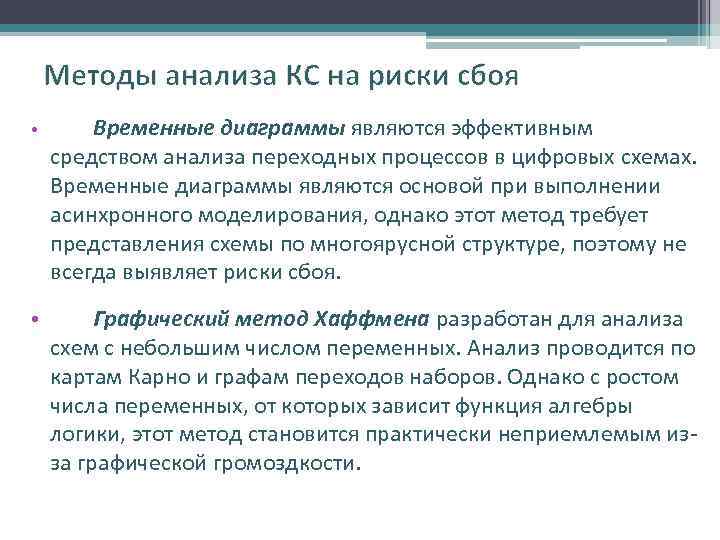 Методы анализа КС на риски сбоя

• Временные диаграммы являются эффективным средством анализа переходных процессов в цифровых схемах. Временные диаграммы являются основой при выполнении асинхронного моделирования, однако этот метод требует представления схемы по многоярусной структуре, поэтому не всегда выявляет риски сбоя.

• Графический метод Хаффмена разработан для анализа схем с небольшим числом переменных. Анализ проводится по картам Карно и графам переходов наборов. Однако с ростом числа переменных, от которых зависит функция алгебры логики, этот метод становится практически неприемлемым из-за графической громоздкости.